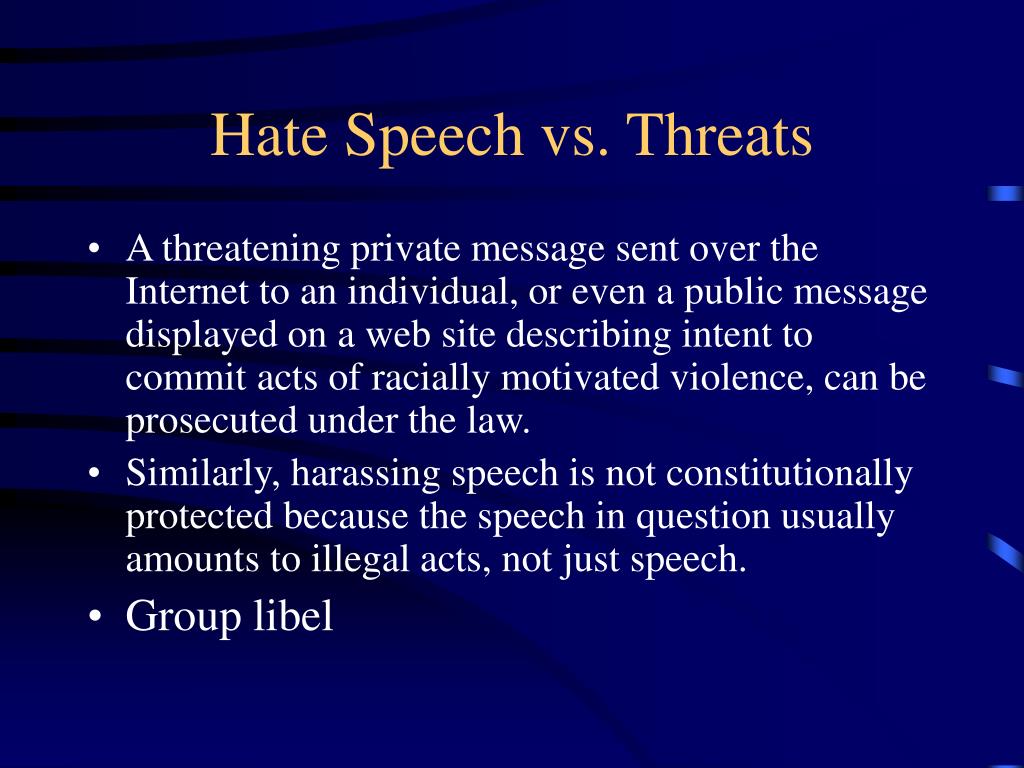 Hate Speech vs. Threats

• A threatening private message sent over the Internet to an individual, or even a public message displayed on a web site describing intent to commit acts of racially motivated violence, can be prosecuted under the law.
• Similarly, harassing speech is not constitutionally protected because the speech in question usually amounts to illegal acts, not just speech.
• Group libel